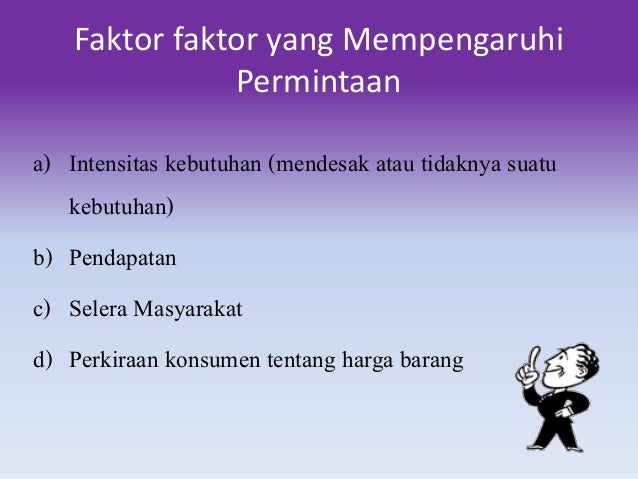 Faktor faktor yang Mempengaruhi Permintaan

a) Intensitas kebutuhan (mendesak atau tidaknya suatu kebutuhan)

b) Pendapatan

c) Selera Masyarakat

d) Perkiraan konsumen tentang harga barang